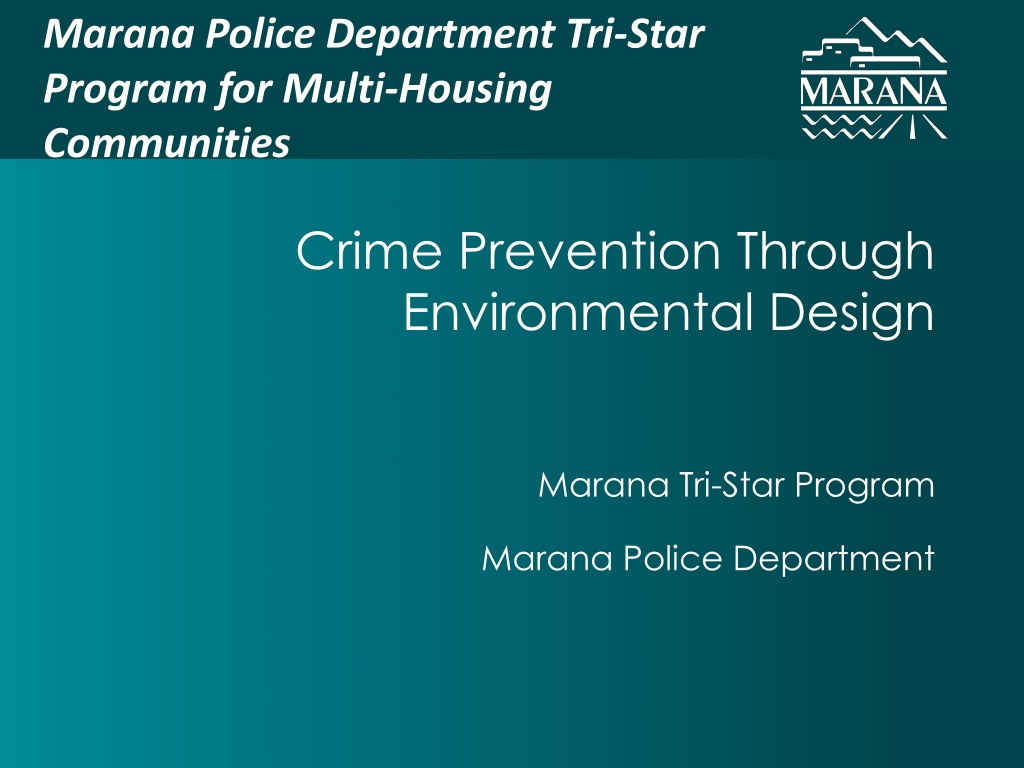 Marana Police Department Tri-Star Program for Multi-Housing Communities

MARANA

Crime Prevention Through Environmental Design

Marana Tri-Star Program

Marana Police Department